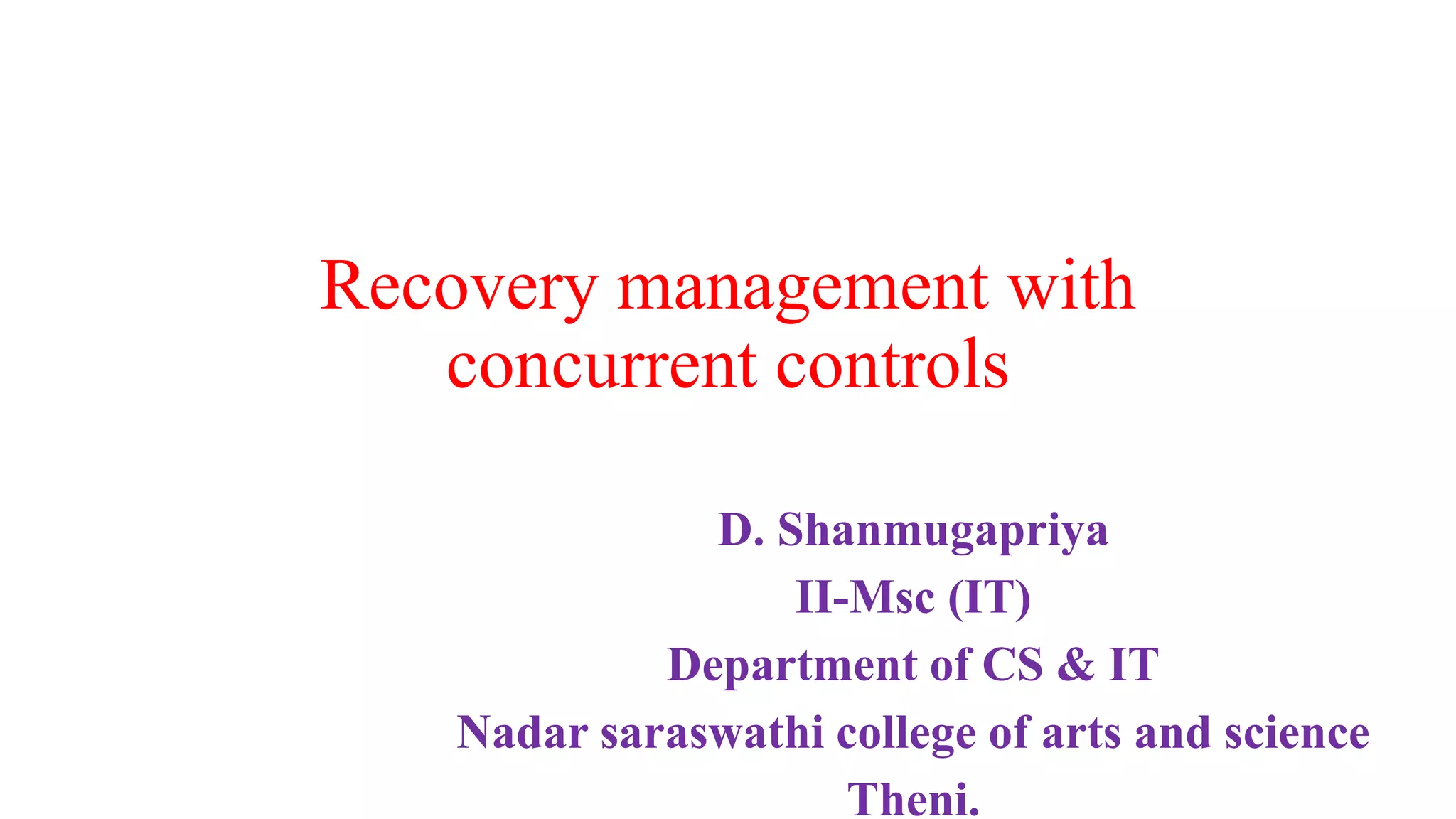 Recovery management with concurrent controls

D. Shanmugapriya
II-Msc (IT)
Department of CS & IT
Nadar saraswathi college of arts and science
Theni.